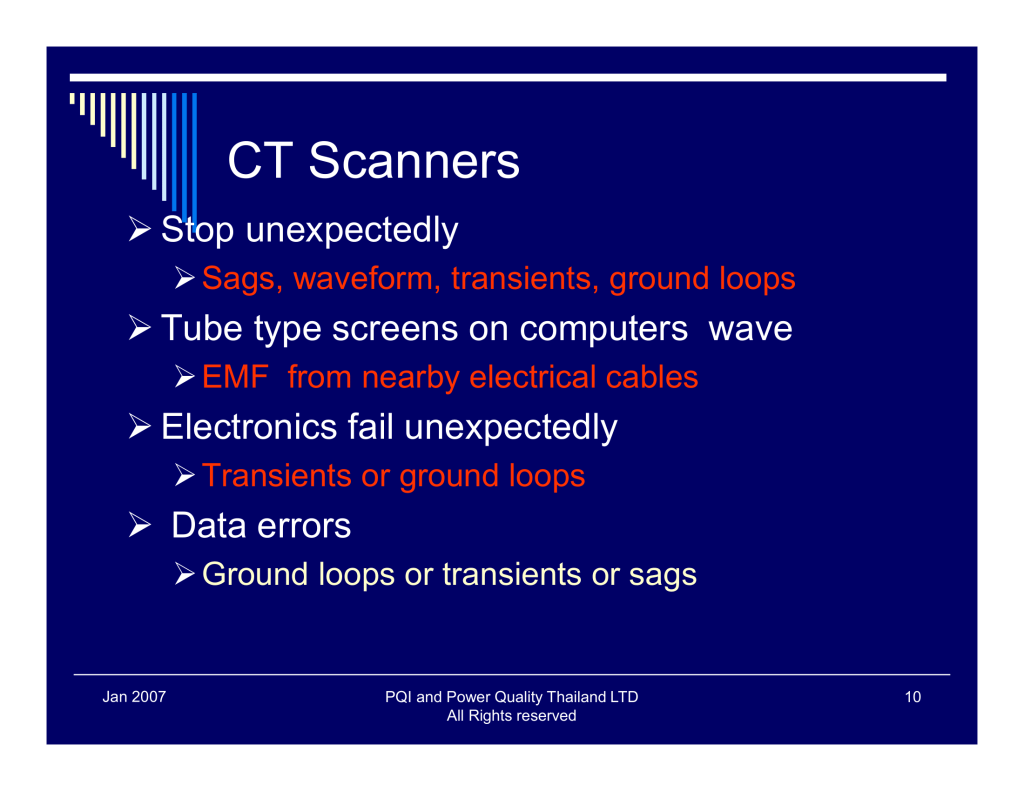 CT Scanners

➢ Stop unexpectedly

➢ Sags, waveform, transients, ground loops

➢ Tube type screens on computers wave

➢ EMF from nearby electrical cables

➢ Electronics fail unexpectedly

➢ Transients or ground loops

➢ Data errors

➢ Ground loops or transients or sags

Jan 2007

PQI and Power Quality Thailand LTD
All Rights reserved

10